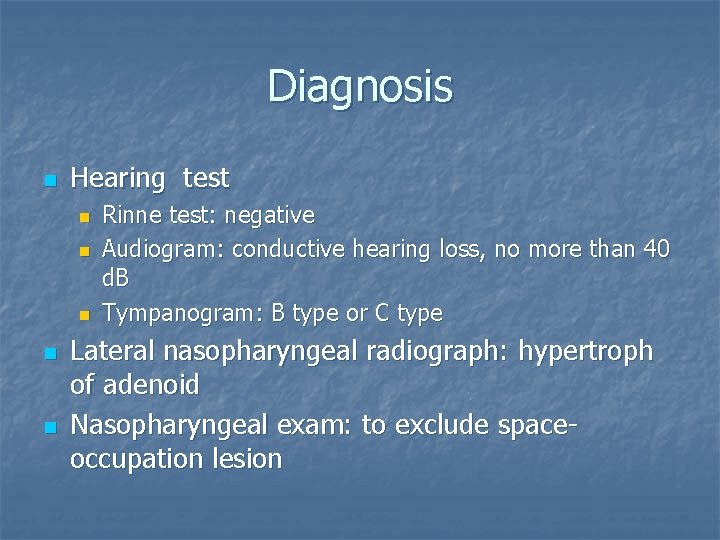 Diagnosis

Hearing test

Rinne test: negative

Audiogram: conductive hearing loss, no more than 40 dB

Tympanogram: B type or C type

Lateral nasopharyngeal radiograph: hypertroph of adenoid

Nasopharyngeal exam: to exclude space-occupation lesion